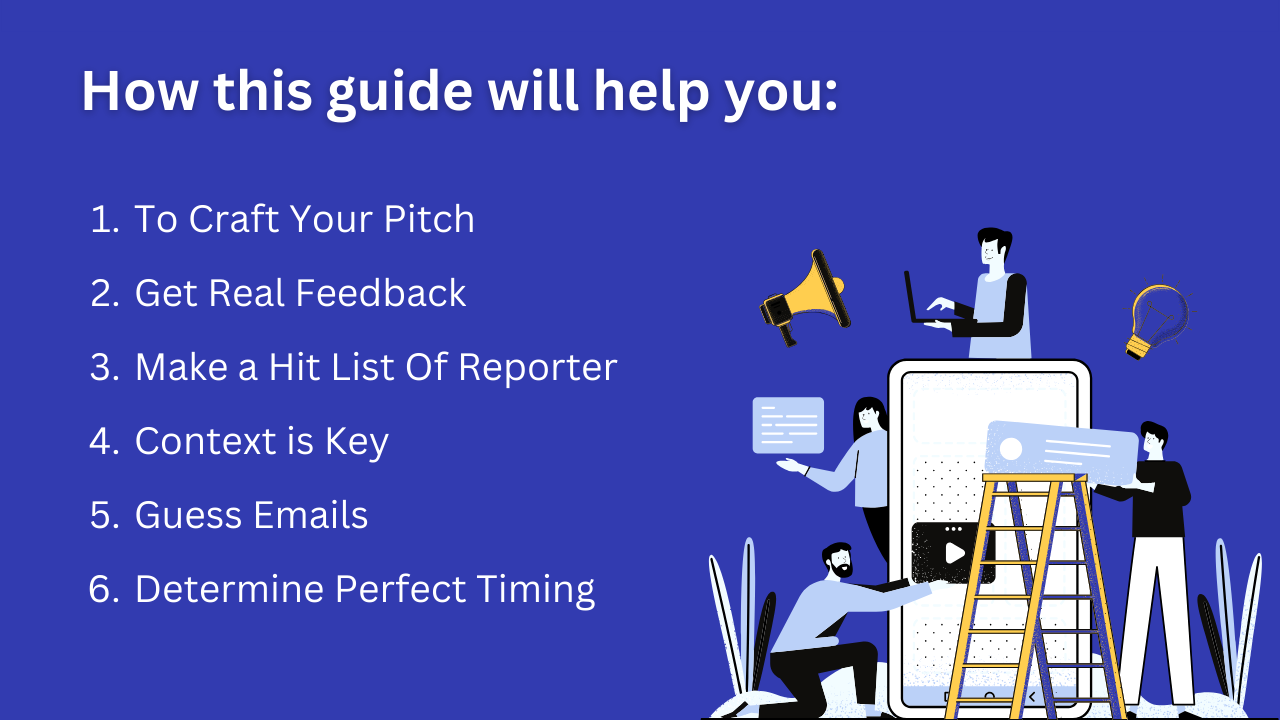 How this guide will help you:

1. To Craft Your Pitch
2. Get Real Feedback
3. Make a Hit List Of Reporter
4. Context is Key
5. Guess Emails
6. Determine Perfect Timing